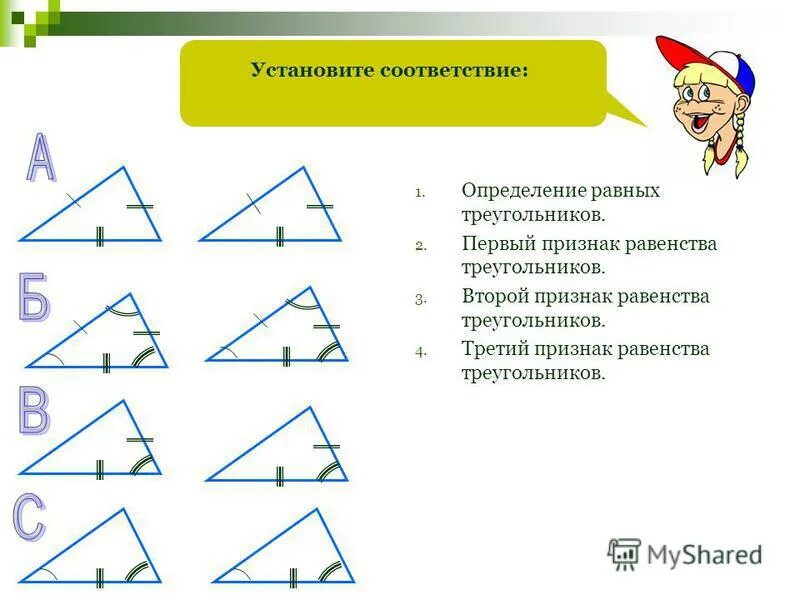 Установите соответствие:

А

Б

В

С

1. Определение равных треугольников.
2. Первый признак равенства треугольников.
3. Второй признак равенства треугольников.
4. Третий признак равенства треугольников.

MyShared